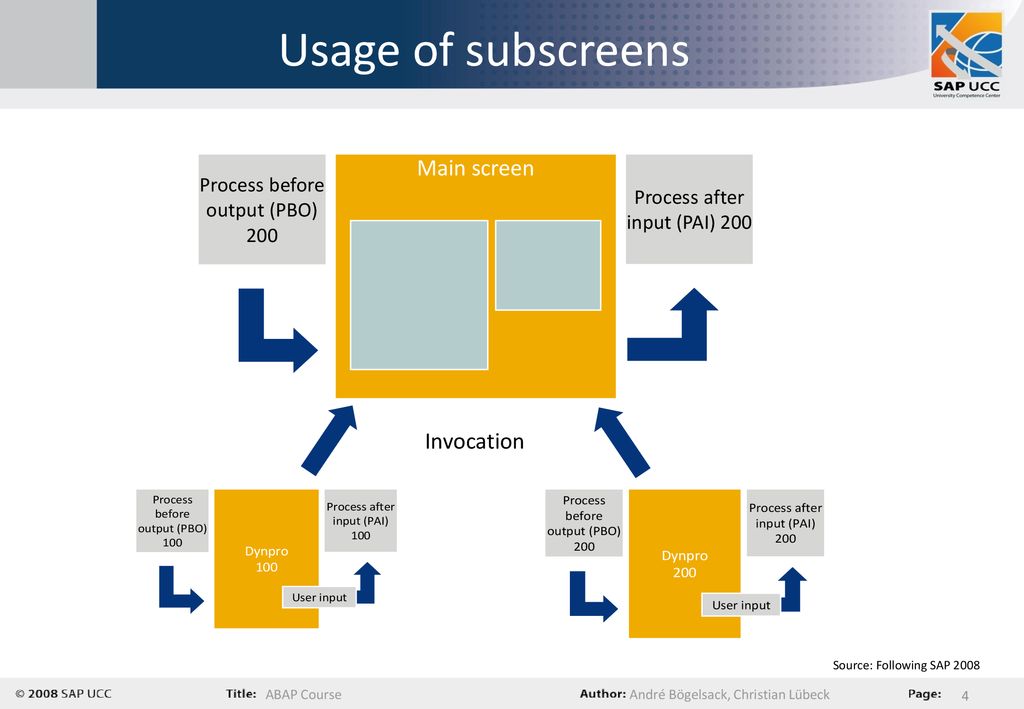 Usage of subscreens

SAP UCC
University Competence Center

Process before output (PBO) 200

Main screen

Process after input (PAI) 200

Invocation

Process before output (PBO) 100

Dynpro 100

Process after input (PAI) 100

User input

Process before output (PBO) 200

Dynpro 200

Process after input (PAI) 200

User input

Source: Following SAP 2008

© 2008 SAP UCC Title: ABAP Course Author: André Bögelsack, Christian Lübeck Page: 4